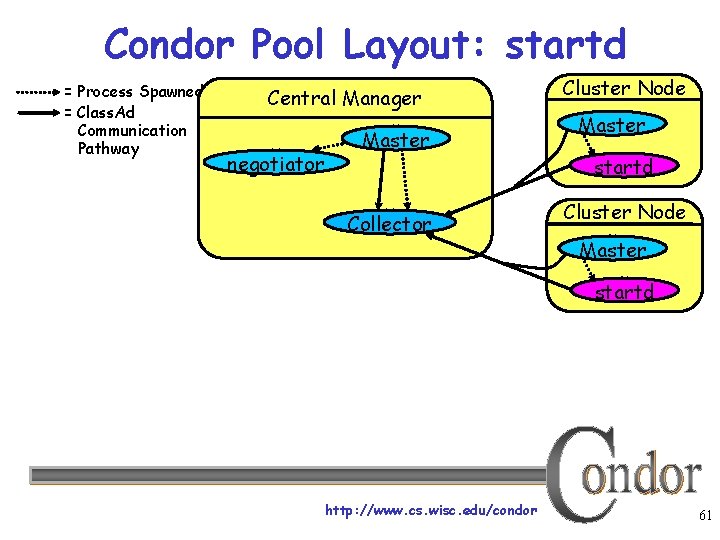 Condor Pool Layout: startd

= Process Spawned
= ClassAd Communication Pathway

Central Manager
Master
negotiator
Collector

Cluster Node
Master
startd

Cluster Node
Master
startd

Condor
http://www.cs.wisc.edu/condor
61